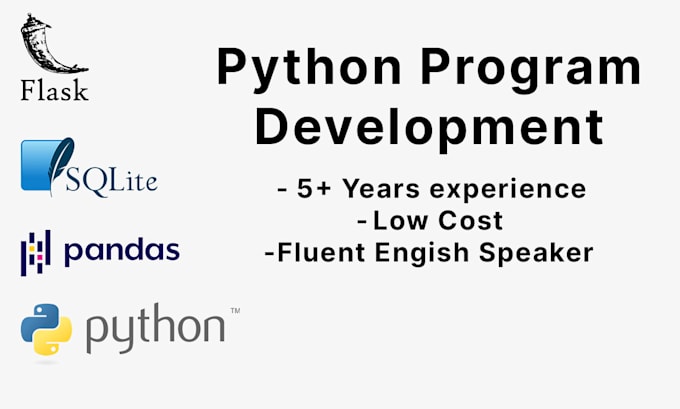 Flask

SQLite

pandas

python™

Python Program Development

- 5+ Years experience
-Low Cost
-Fluent Engish Speaker